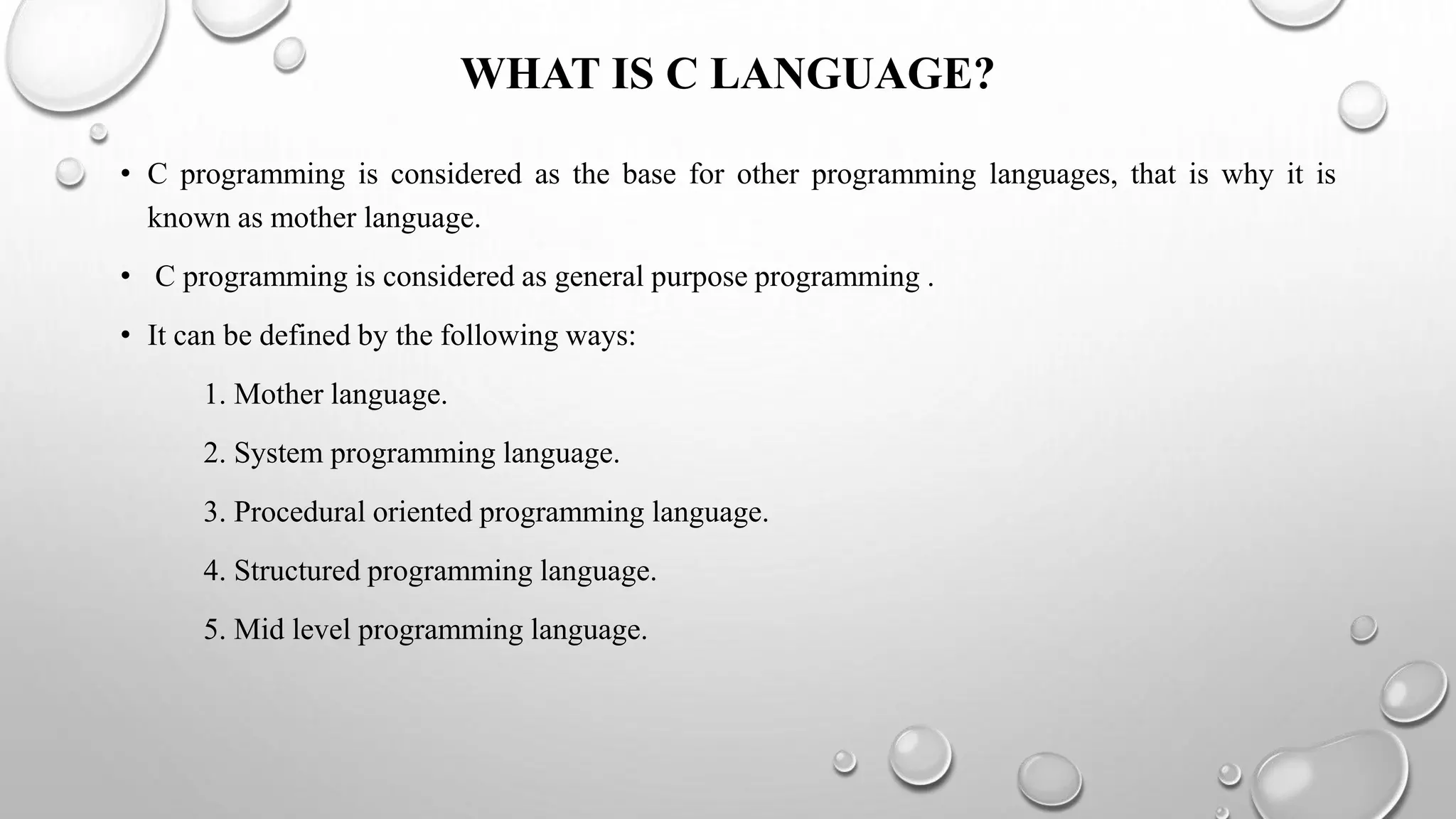 WHAT IS C LANGUAGE?

• C programming is considered as the base for other programming languages, that is why it is known as mother language.

• C programming is considered as general purpose programming .

• It can be defined by the following ways:

1. Mother language.

2. System programming language.

3. Procedural oriented programming language.

4. Structured programming language.

5. Mid level programming language.